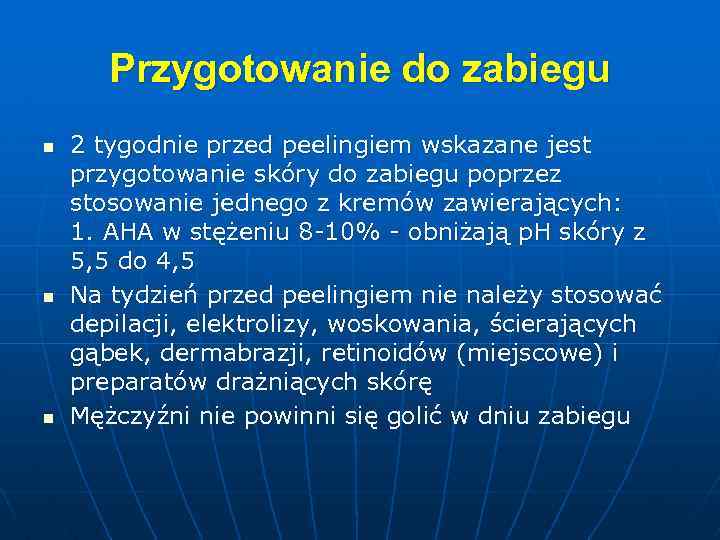 Przygotowanie do zabiegu

- 2 tygodnie przed peelingiem wskazane jest przygotowanie skóry do zabiegu poprzez stosowanie jednego z kremów zawierających:
1. AHA w stężeniu 8-10% - obniżają pH skóry z 5,5 do 4,5
- Na tydzień przed peelingiem nie należy stosować depilacji, elektrolizy, woskowania, ścierających gąbek, dermabrazji, retinoidów (miejscowe) i preparatów drażniących skórę
- Mężczyźni nie powinni się golić w dniu zabiegu